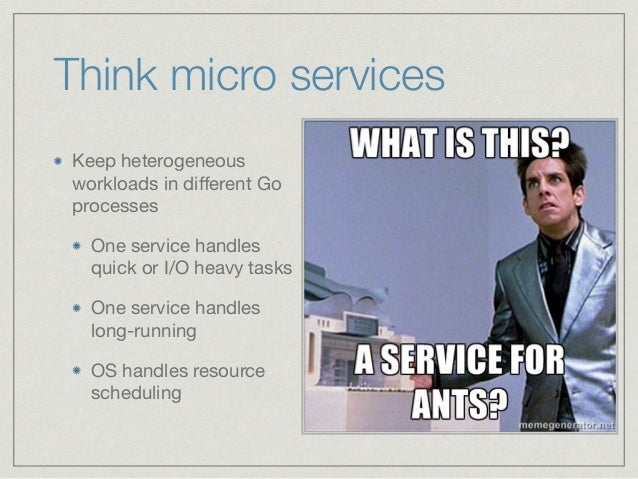 Think micro services

* Keep heterogeneous workloads in different Go processes
 * One service handles quick or I/O heavy tasks
 * One service handles long-running
 * OS handles resource scheduling

WHAT IS THIS?

A SERVICE FOR ANTS?

memegenerator.net